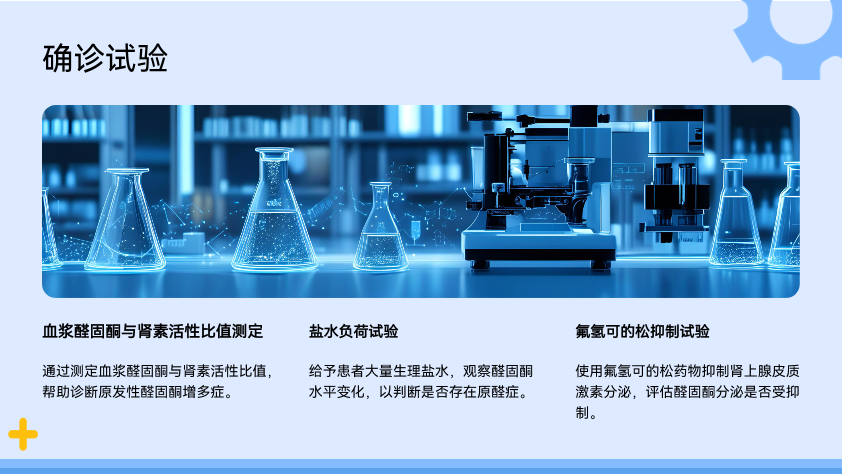 确诊试验

血浆醛固酮与肾素活性比值测定

通过测定血浆醛固酮与肾素活性比值，帮助诊断原发性醛固酮增多症。

盐水负荷试验

给予患者大量生理盐水，观察醛固酮水平变化，以判断是否存在原醛症。

氟氢可的松抑制试验

使用氟氢可的松药物抑制肾上腺皮质激素分泌，评估醛固酮分泌是否受抑制。